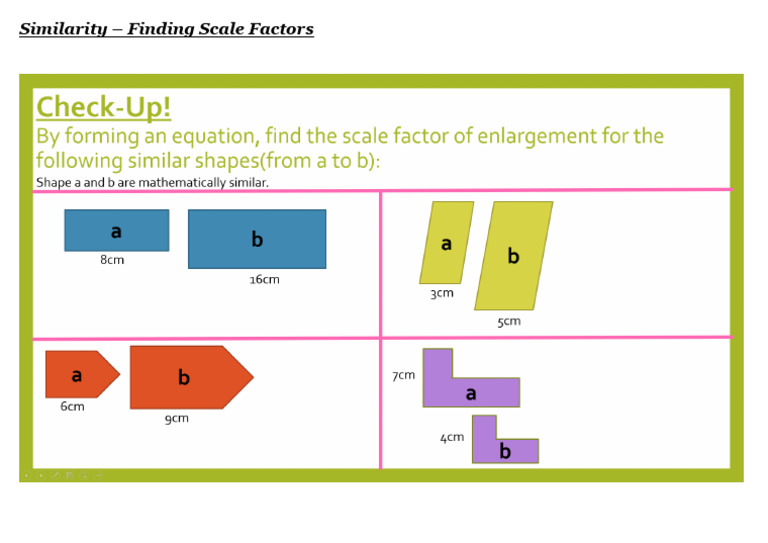 Similarity – Finding Scale Factors

Check-Up!
By forming an equation, find the scale factor of enlargement for the following similar shapes(from a to b):
Shape a and b are mathematically similar.

a
8cm
b
16cm

a
3cm
b
5cm

a
6cm
b
9cm

7cm
a
4cm
b